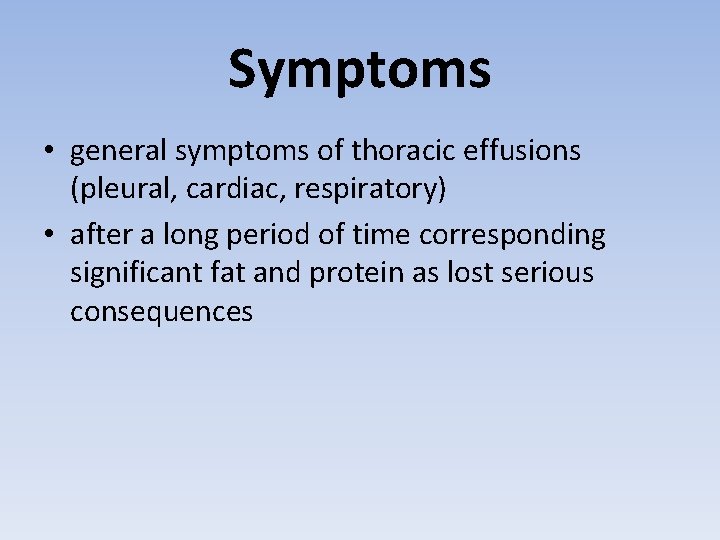 Symptoms

• general symptoms of thoracic effusions (pleural, cardiac, respiratory)
• after a long period of time corresponding significant fat and protein as lost serious consequences